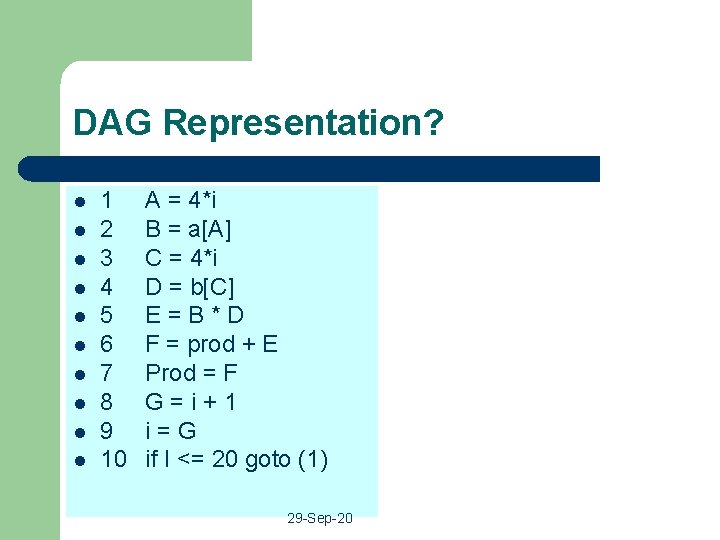 DAG Representation?

- 1 A = 4*i
- 2 B = a[A]
- 3 C = 4*i
- 4 D = b[C]
- 5 E = B * D
- 6 F = prod + E
- 7 Prod = F
- 8 G = i + 1
- 9 i = G
- 10 if I <= 20 goto (1)

29-Sep-20